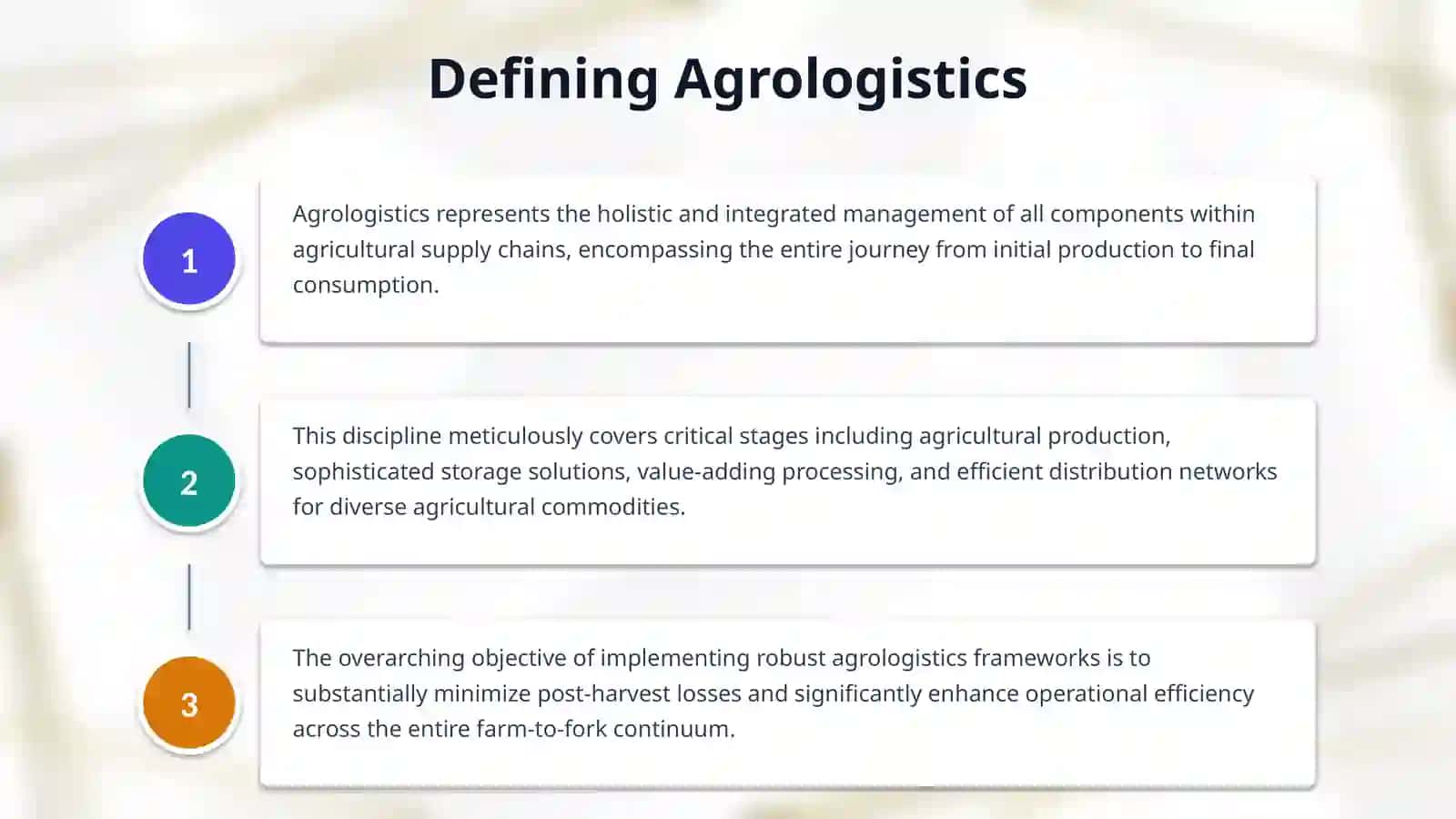 Defining Agrologistics

1

Agrologistics represents the holistic and integrated management of all components within agricultural supply chains, encompassing the entire journey from initial production to final consumption.

2

This discipline meticulously covers critical stages including agricultural production, sophisticated storage solutions, value-adding processing, and efficient distribution networks for diverse agricultural commodities.

3

The overarching objective of implementing robust agrologistics frameworks is to substantially minimize post-harvest losses and significantly enhance operational efficiency across the entire farm-to-fork continuum.